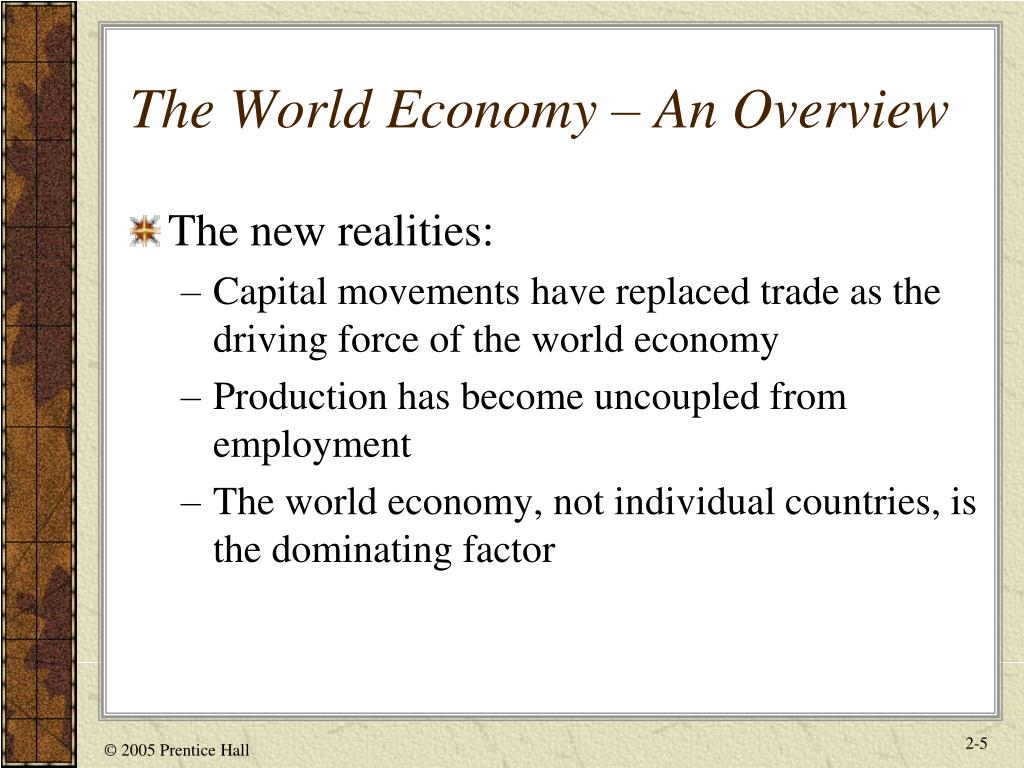 The World Economy – An Overview

The new realities:

– Capital movements have replaced trade as the driving force of the world economy

– Production has become uncoupled from employment

– The world economy, not individual countries, is the dominating factor

© 2005 Prentice Hall

2-5